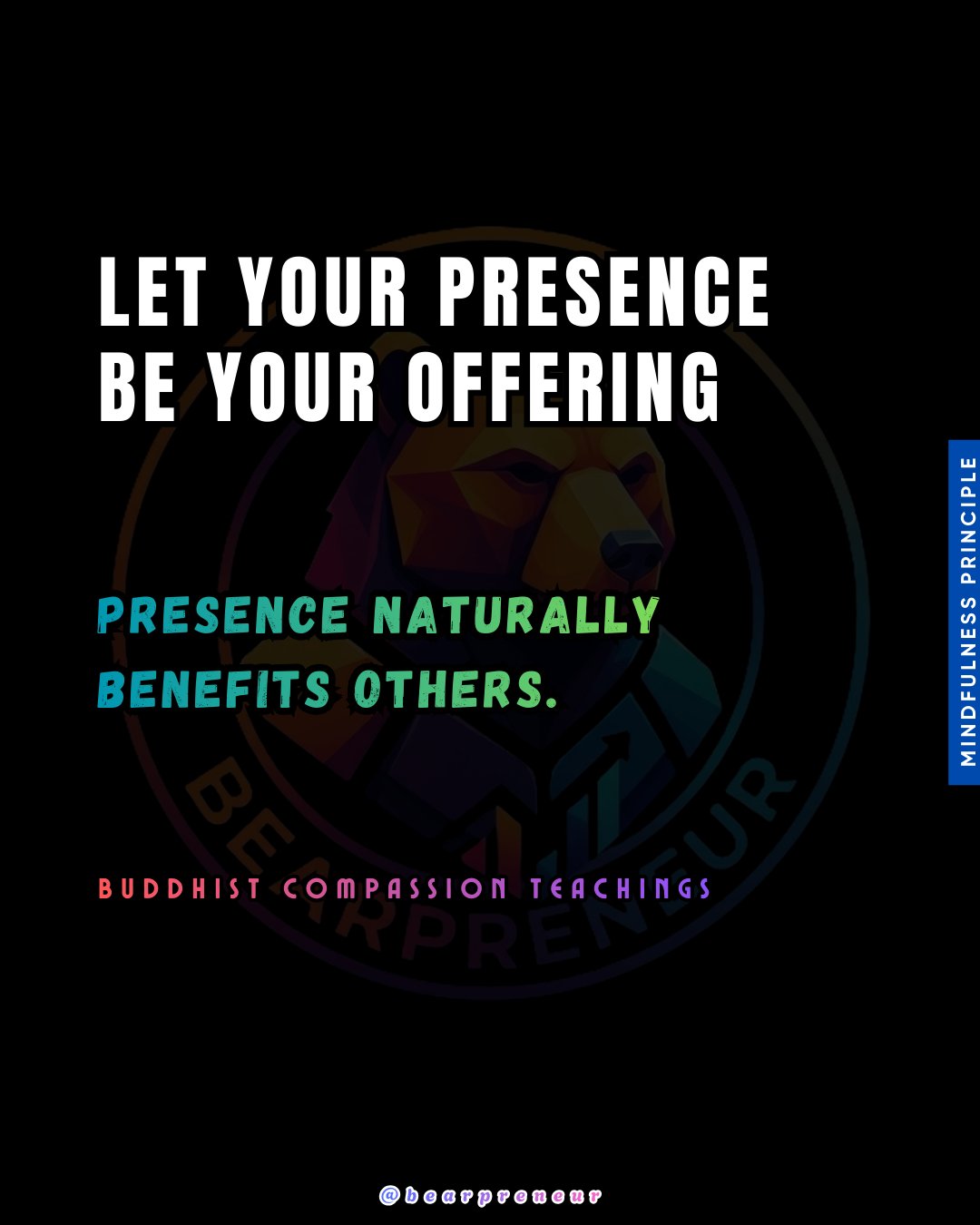 LET YOUR PRESENCE BE YOUR OFFERING

PRESENCE NATURALLY BENEFITS OTHERS.

BUDDHIST COMPASSION TEACHINGS

MINDFULNESS PRINCIPLE

BEARPRENEUR

@bearpreneur